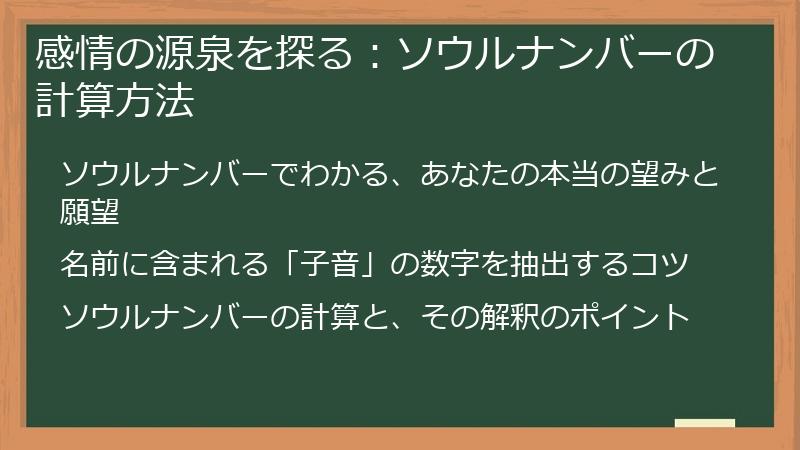 感情の源泉を探る：ソウルナンバーの計算方法

ソウルナンバーでわかる、あなたの本当の望みと願望

名前に含まれる「子音」の数字を抽出するコツ

ソウルナンバーの計算と、その解釈のポイント